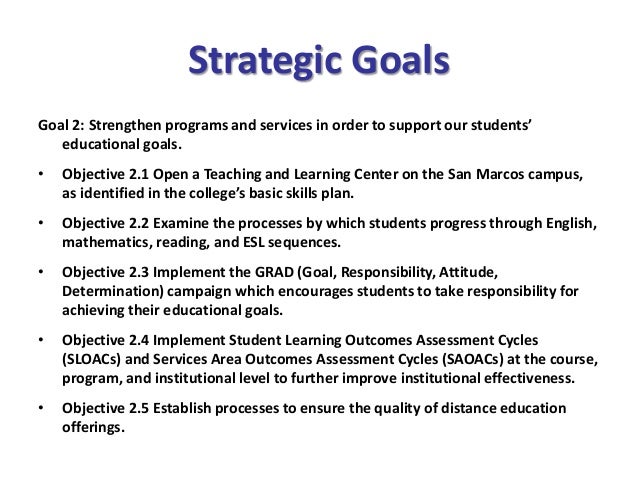 Strategic Goals

Goal 2: Strengthen programs and services in order to support our students' educational goals.

• Objective 2.1 Open a Teaching and Learning Center on the San Marcos campus, as identified in the college's basic skills plan.

• Objective 2.2 Examine the processes by which students progress through English, mathematics, reading, and ESL sequences.

• Objective 2.3 Implement the GRAD (Goal, Responsibility, Attitude, Determination) campaign which encourages students to take responsibility for achieving their educational goals.

• Objective 2.4 Implement Student Learning Outcomes Assessment Cycles (SLOACs) and Services Area Outcomes Assessment Cycles (SAOACs) at the course, program, and institutional level to further improve institutional effectiveness.

• Objective 2.5 Establish processes to ensure the quality of distance education offerings.